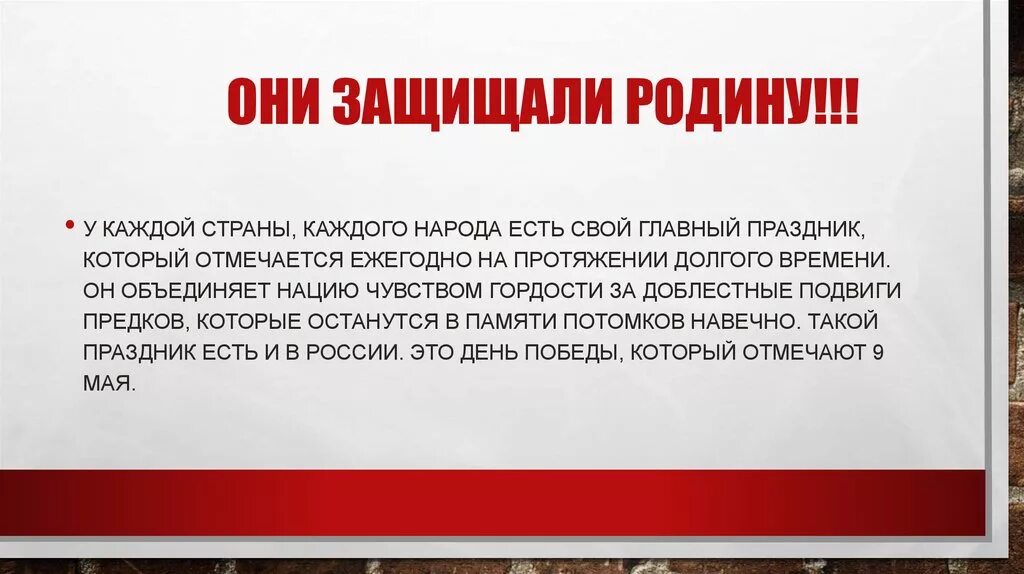 ОНИ ЗАЩИЩАЛИ РОДИНУ!!!

• У КАЖДОЙ СТРАНЫ, КАЖДОГО НАРОДА ЕСТЬ СВОЙ ГЛАВНЫЙ ПРАЗДНИК, КОТОРЫЙ ОТМЕЧАЕТСЯ ЕЖЕГОДНО НА ПРОТЯЖЕНИИ ДОЛГОГО ВРЕМЕНИ. ОН ОБЪЕДИНЯЕТ НАЦИЮ ЧУВСТВОМ ГОРДОСТИ ЗА ДОБЛЕСТНЫЕ ПОДВИГИ ПРЕДКОВ, КОТОРЫЕ ОСТАНУТСЯ В ПАМЯТИ ПОТОМКОВ НАВЕЧНО. ТАКОЙ ПРАЗДНИК ЕСТЬ И В РОССИИ. ЭТО ДЕНЬ ПОБЕДЫ, КОТОРЫЙ ОТМЕЧАЮТ 9 МАЯ.